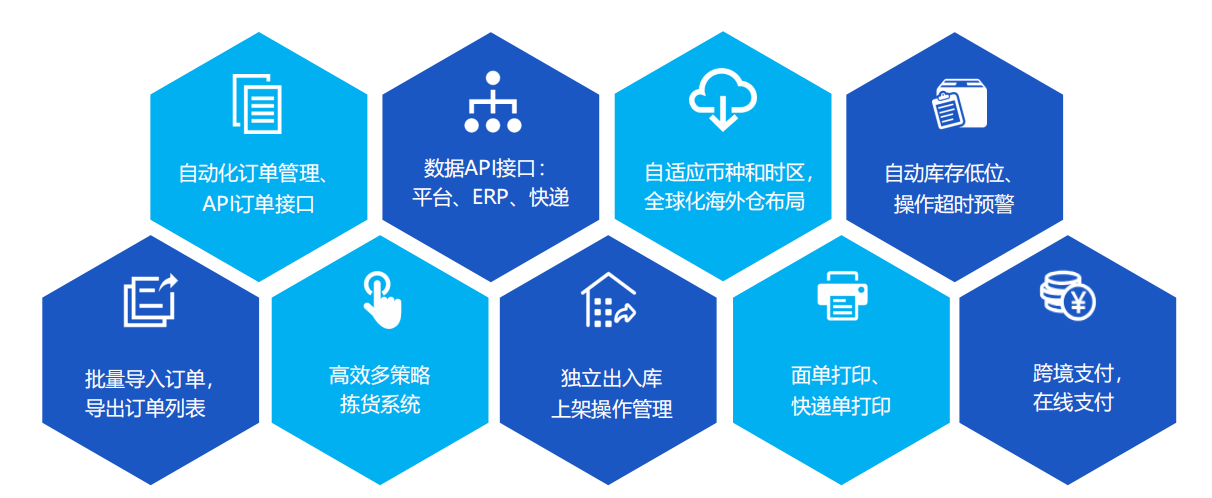 自动化订单管理、
API订单接口

数据API接口：
平台、ERP、快递

自适应币种和时区，
全球化海外仓布局

自动库存低位、
操作超时预警

批量导入订单，
导出订单列表

高效多策略
拣货系统

独立出入库
上架操作管理

面单打印、
快递单打印

跨境支付，
在线支付